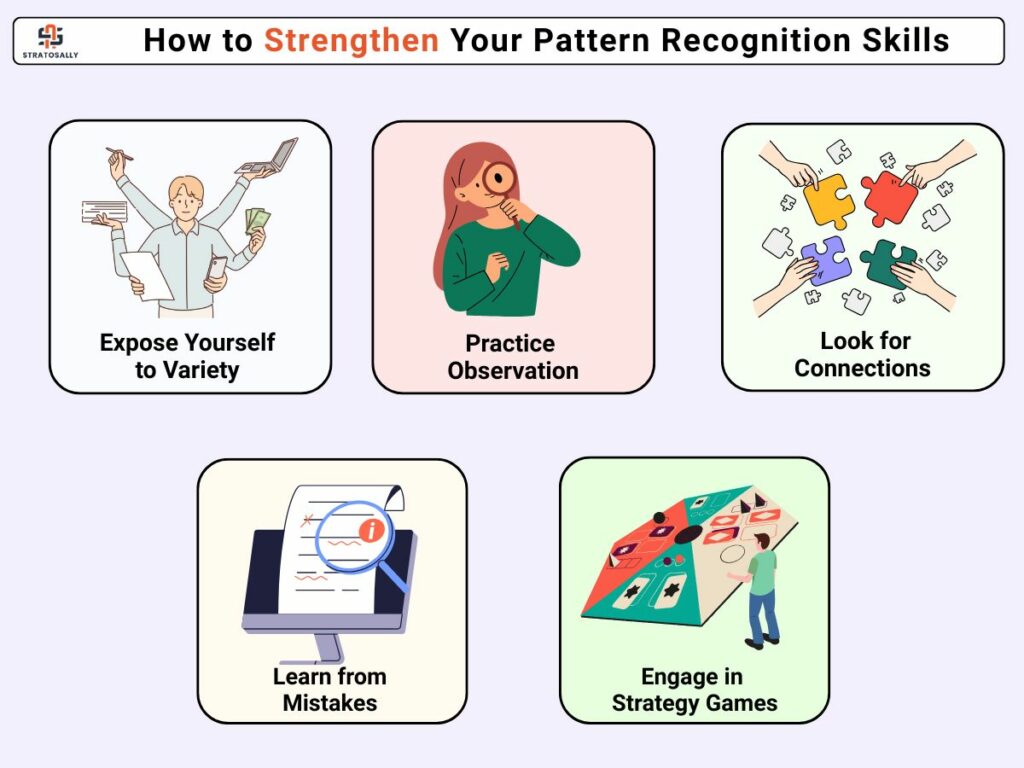 STRATOSALLY

How to Strengthen Your Pattern Recognition Skills

Expose Yourself to Variety

Practice Observation

Look for Connections

Learn from Mistakes

Engage in Strategy Games